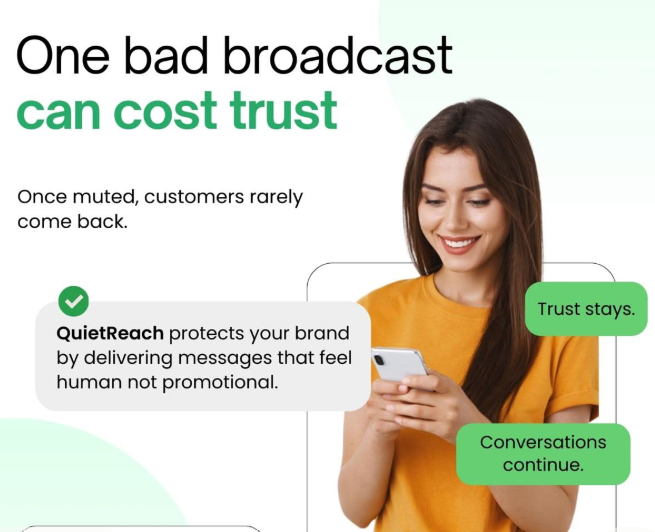 One bad broadcast
can cost trust

Once muted, customers rarely come back.

QuietReach protects your brand by delivering messages that feel human not promotional.

Trust stays.

Conversations continue.